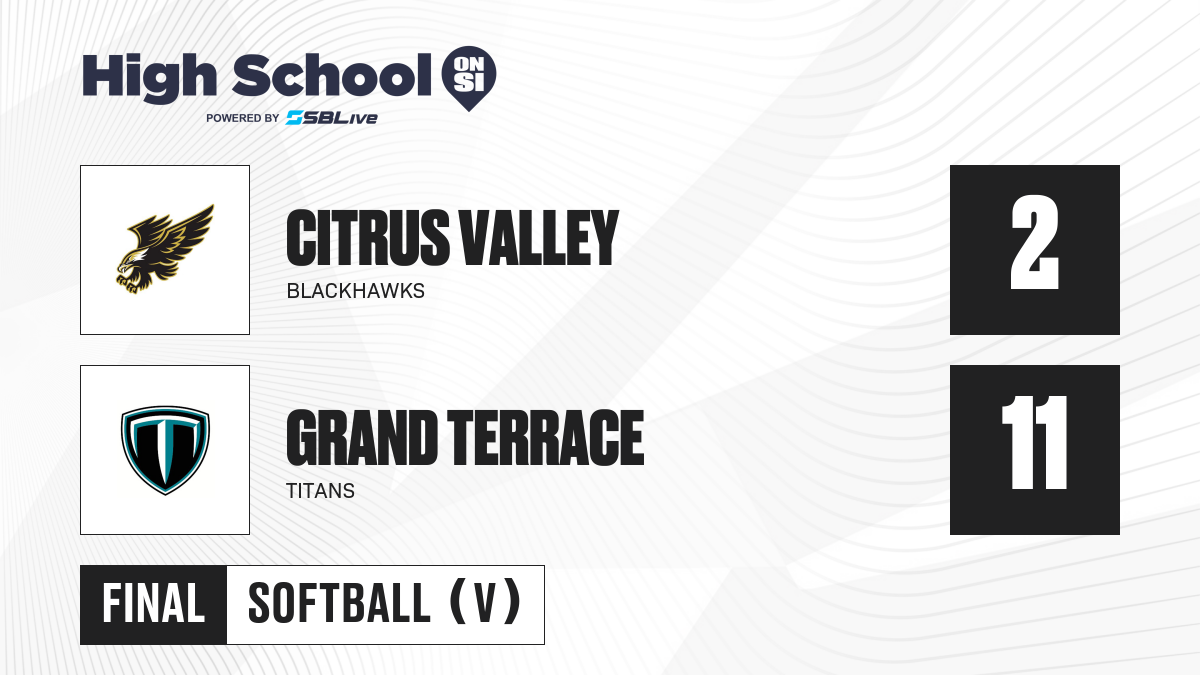 High School ON SI
POWERED BY SBLive

CITRUS VALLEY
BLACKHAWKS

2

GRAND TERRACE
TITANS

11

FINAL SOFTBALL (V)